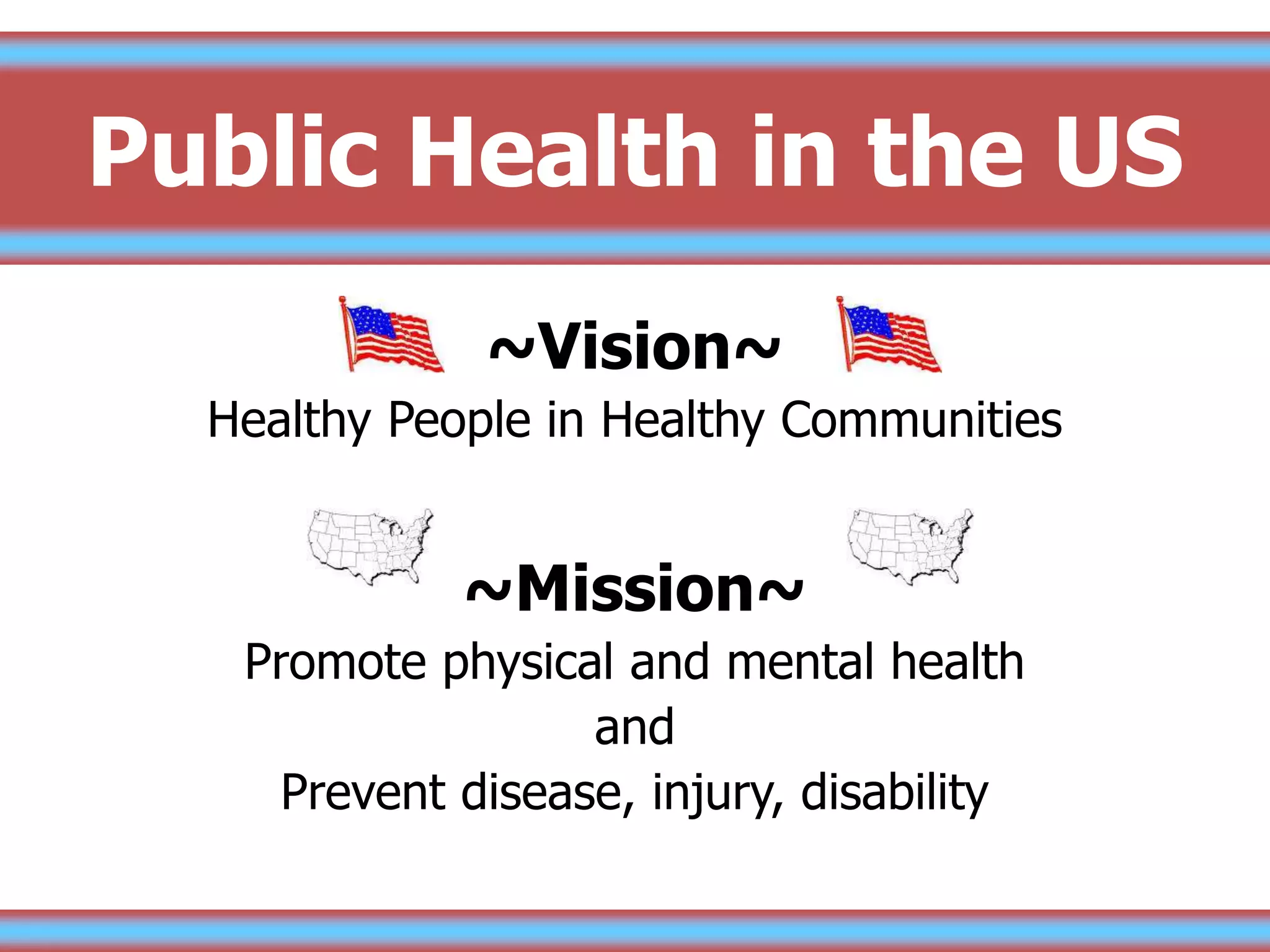 Public Health in the US

~Vision~

Healthy People in Healthy Communities

~Mission~

Promote physical and mental health
and
Prevent disease, injury, disability